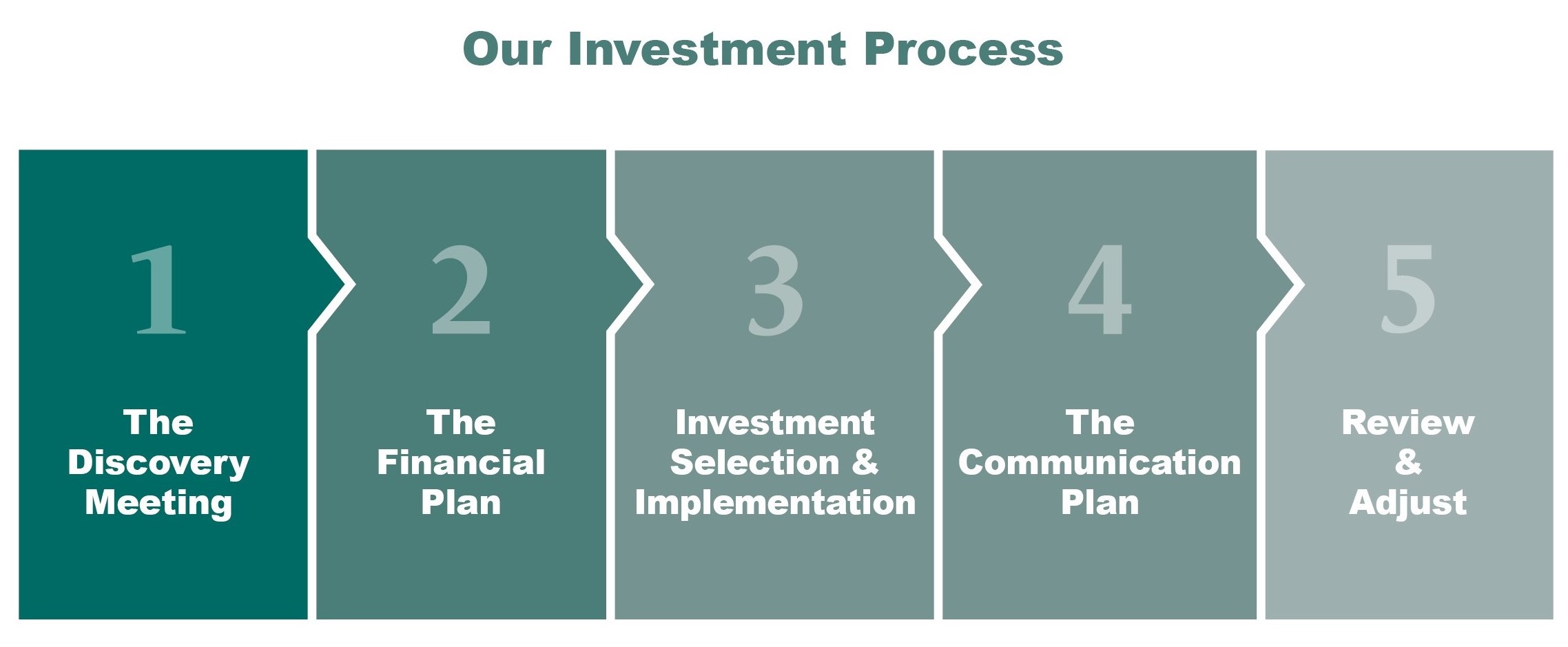 Our Investment Process

1

The Discovery Meeting

2

The Financial Plan

3

Investment Selection & Implementation

4

The Communication Plan

5

Review & Adjust